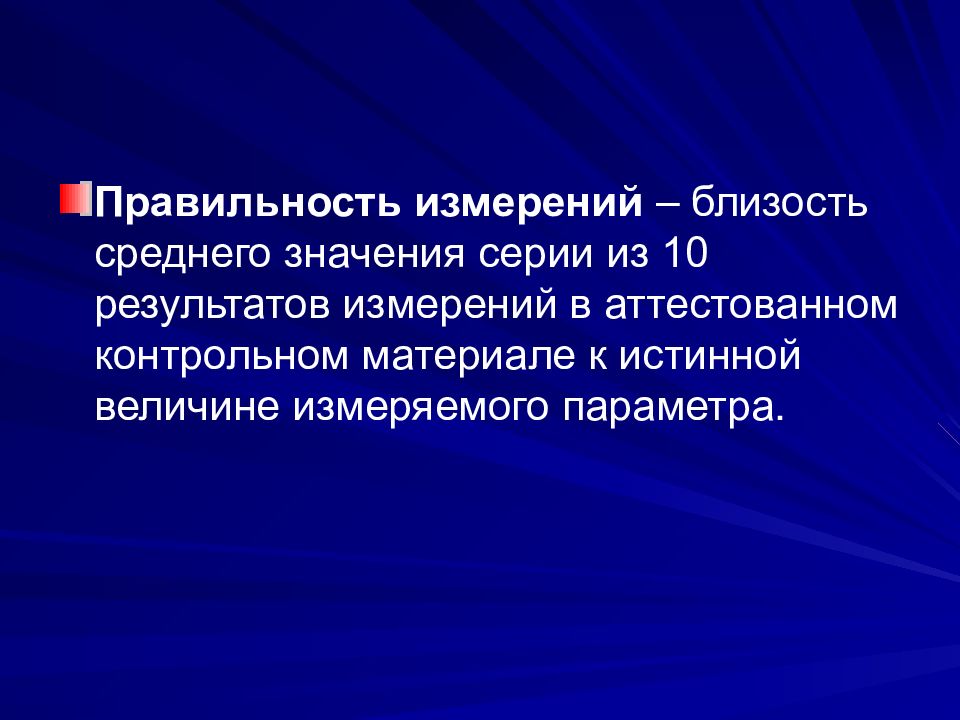 Правильность измерений – близость среднего значения серии из 10 результатов измерений в аттестованном контрольном материале к истинной величине измеряемого параметра.